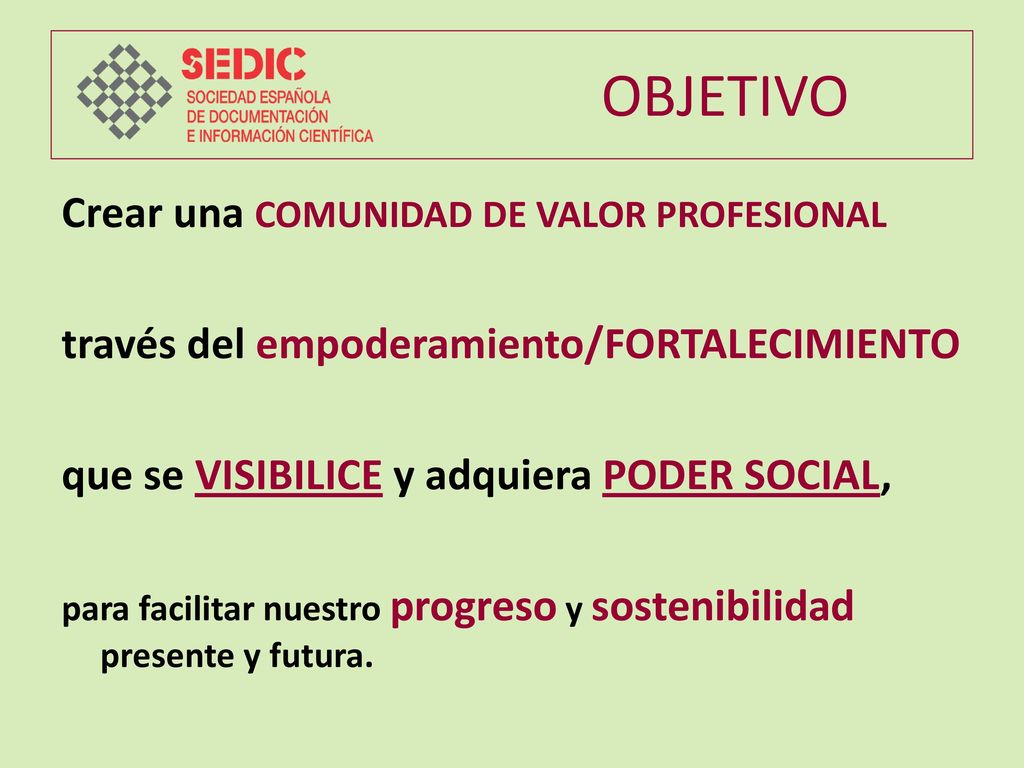 SEDIC
SOCIEDAD ESPAÑOLA
DE DOCUMENTACIÓN
E INFORMACIÓN CIENTÍFICA

OBJETIVO

Crear una COMUNIDAD DE VALOR PROFESIONAL

través del empoderamiento/FORTALECIMIENTO

que se VISIBILICE y adquiera PODER SOCIAL,

para facilitar nuestro progreso y sostenibilidad presente y futura.